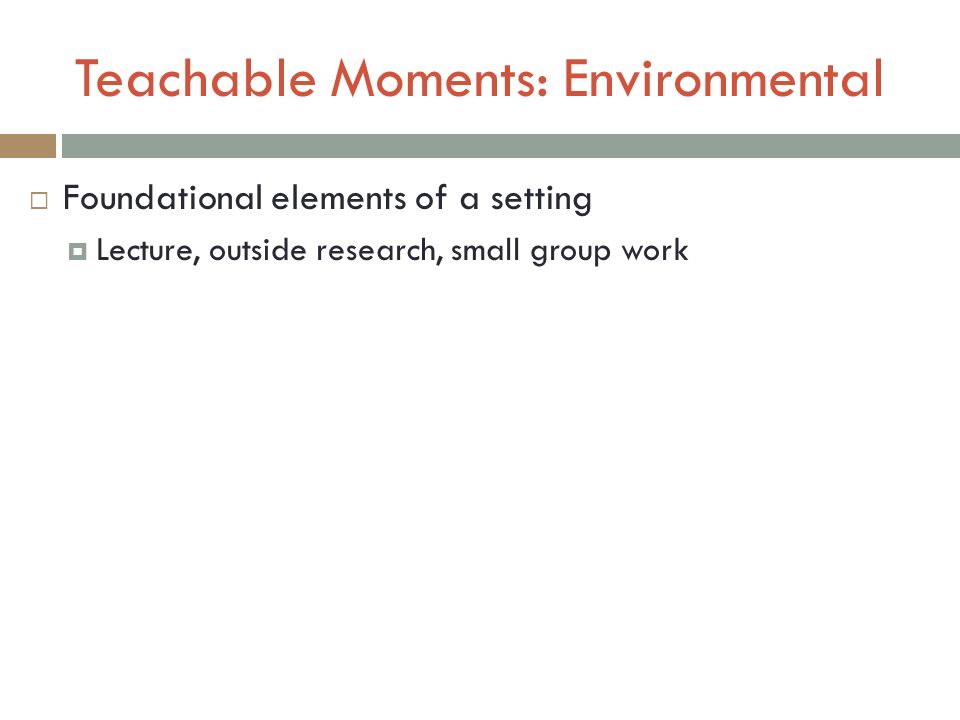 Teachable Moments: Environmental

Foundational elements of a setting

Lecture, outside research, small group work